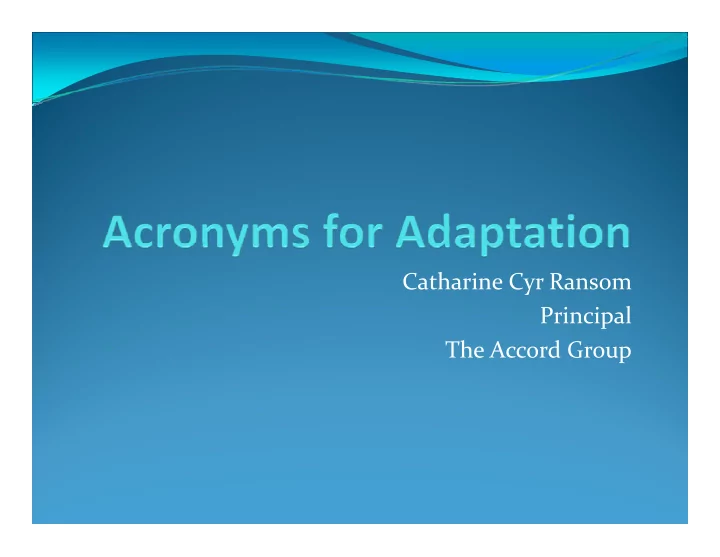 Acronyms for Adaptation

Catharine Cyr Ransom
Principal
The Accord Group